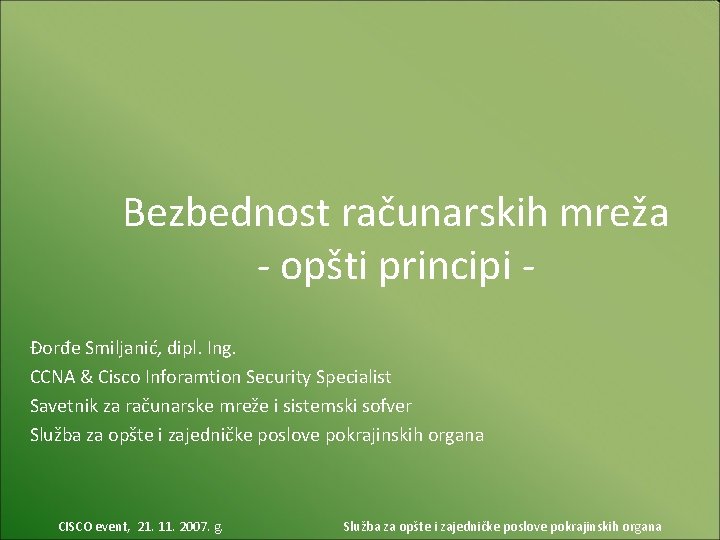 Bezbednost računarskih mreža - opšti principi -

Đorđe Smiljanić, dipl. Ing.
CCNA & Cisco Inforamtion Security Specialist
Savetnik za računarske mreže i sistemski sofver
Služba za opšte i zajedničke poslove pokrajinskih organa

CISCO event, 21. 11. 2007. g.

Služba za opšte i zajedničke poslove pokrajinskih organa